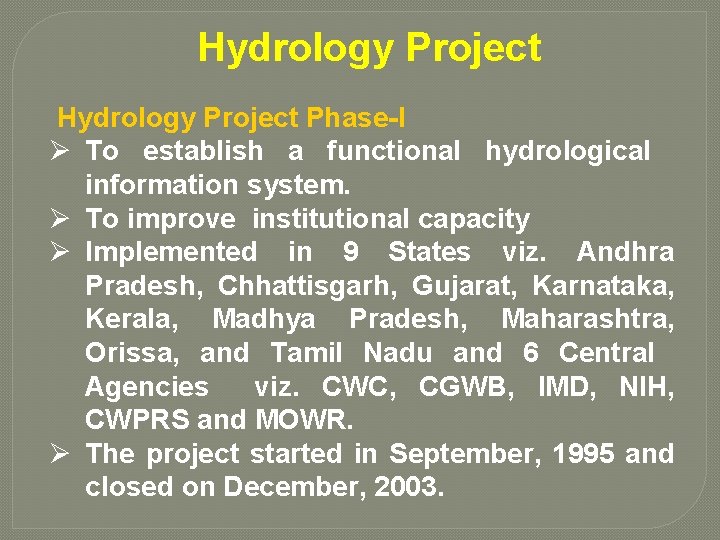 Hydrology Project

Hydrology Project Phase-I

➢ To establish a functional hydrological information system.
➢ To improve institutional capacity
➢ Implemented in 9 States viz. Andhra Pradesh, Chhattisgarh, Gujarat, Karnataka, Kerala, Madhya Pradesh, Maharashtra, Orissa, and Tamil Nadu and 6 Central Agencies viz. CWC, CGWB, IMD, NIH, CWPRS and MOWR.
➢ The project started in September, 1995 and closed on December, 2003.